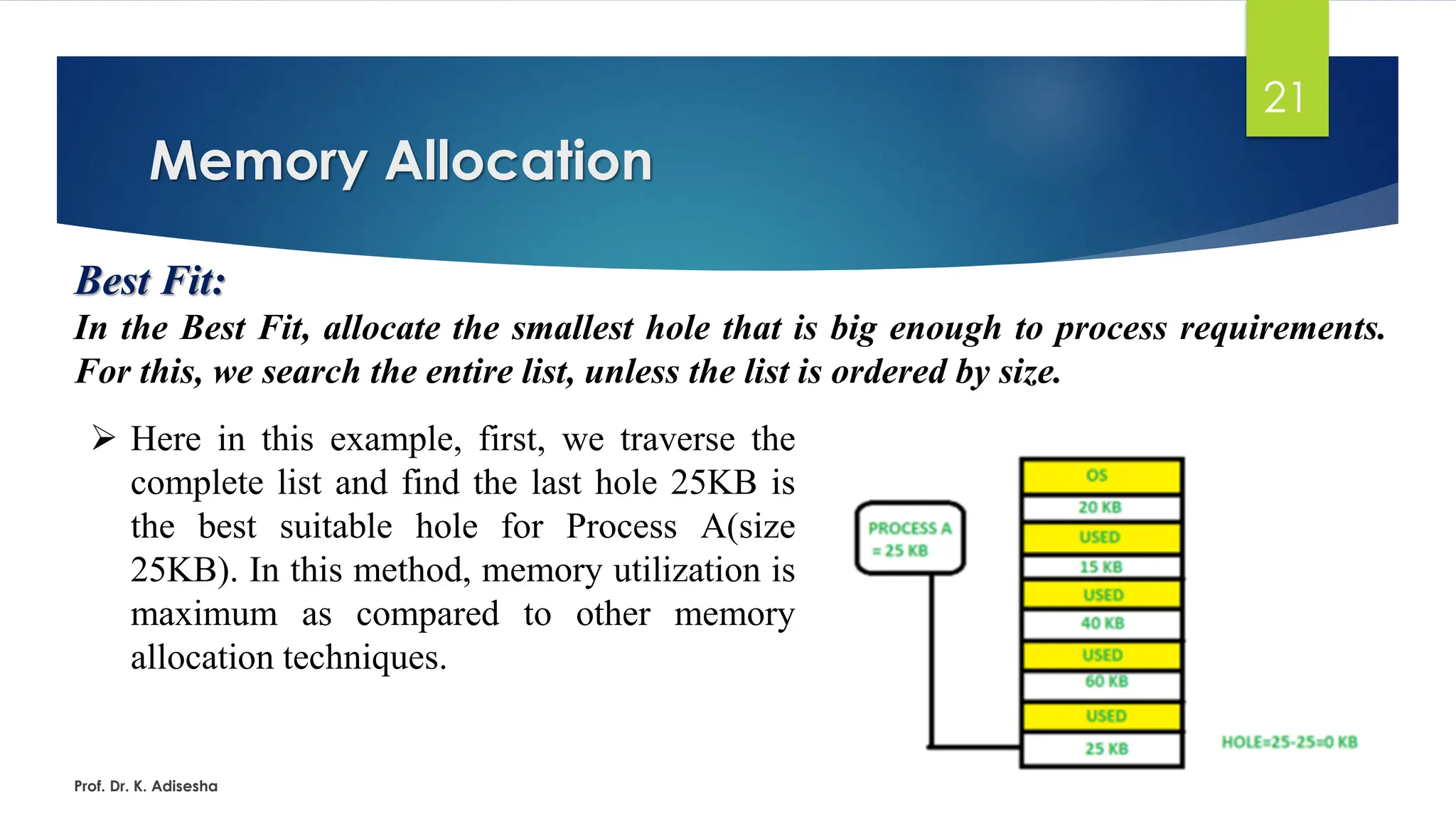 21

Memory Allocation

Best Fit:

In the Best Fit, allocate the smallest hole that is big enough to process requirements. For this, we search the entire list, unless the list is ordered by size.

➢ Here in this example, first, we traverse the complete list and find the last hole 25KB is the best suitable hole for Process A(size 25KB). In this method, memory utilization is maximum as compared to other memory allocation techniques.

PROCESS A = 25 KB

OS
20 KB
USED
15 KB
USED
40 KB
USED
60 KB
USED
25 KB

HOLE=25-25=0 KB

Prof. Dr. K. Adisesha